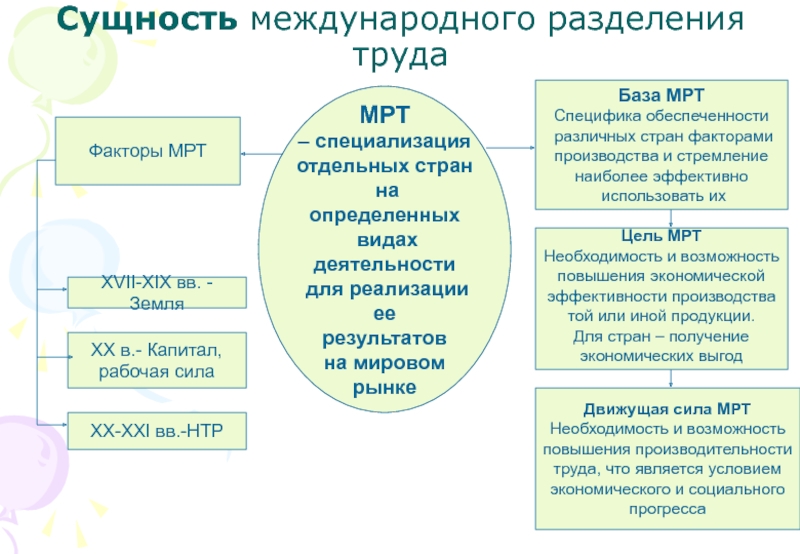 Сущность международного разделения труда

Факторы МРТ

XVII-XIX вв. - Земля

XX в.- Капитал, рабочая сила

XX-XXI вв.-НТР

МРТ – специализация отдельных стран на определенных видах деятельности для реализации ее результатов на мировом рынке

База МРТ
Специфика обеспеченности различных стран факторами производства и стремление наиболее эффективно использовать их

Цель МРТ
Необходимость и возможность повышения экономической эффективности производства той или иной продукции.
Для стран – получение экономических выгод

Движущая сила МРТ
Необходимость и возможность повышения производительности труда, что является условием экономического и социального прогресса